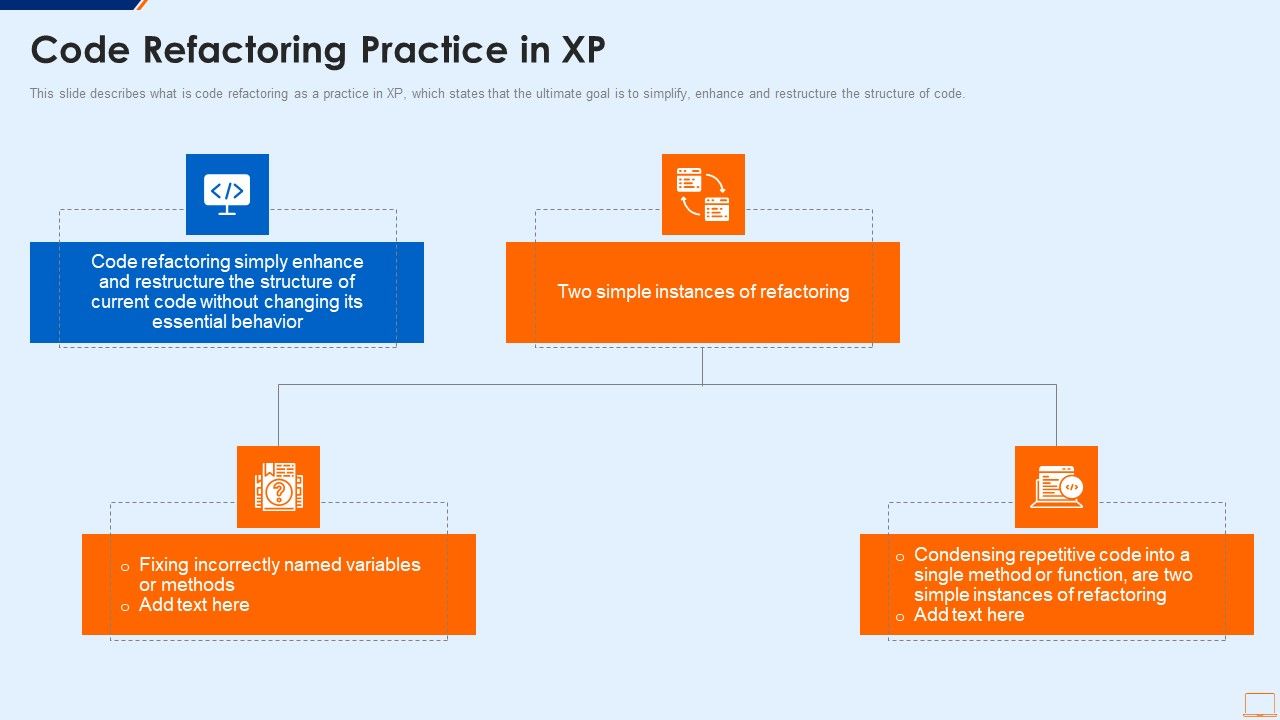 Code Refactoring Practice in XP

This slide describes what is code refactoring as a practice in XP, which states that the ultimate goal is to simplify, enhance and restructure the structure of code.

Code refactoring simply enhance and restructure the structure of current code without changing its essential behavior

Two simple instances of refactoring

o Fixing incorrectly named variables or methods
o Add text here

o Condensing repetitive code into a single method or function, are two simple instances of refactoring
o Add text here